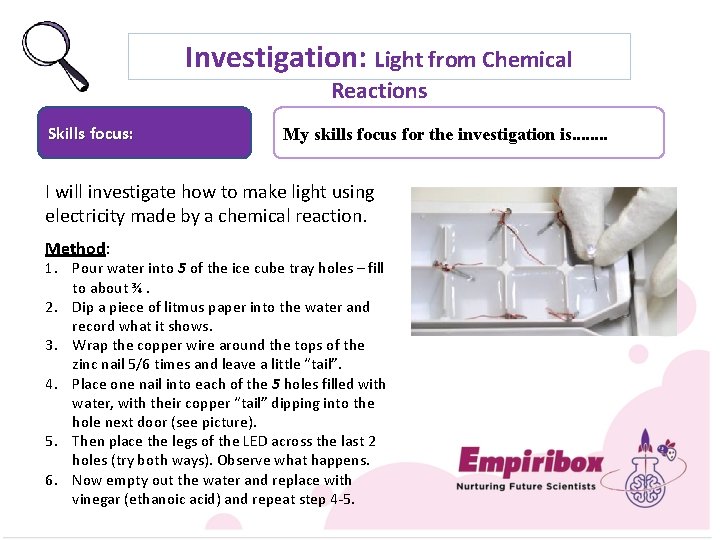 Investigation: Light from Chemical Reactions

Skills focus:

My skills focus for the investigation is........

I will investigate how to make light using electricity made by a chemical reaction.

Method:
1. Pour water into 5 of the ice cube tray holes – fill to about ¾ .
2. Dip a piece of litmus paper into the water and record what it shows.
3. Wrap the copper wire around the tops of the zinc nail 5/6 times and leave a little "tail".
4. Place one nail into each of the 5 holes filled with water, with their copper "tail" dipping into the hole next door (see picture).
5. Then place the legs of the LED across the last 2 holes (try both ways). Observe what happens.
6. Now empty out the water and replace with vinegar (ethanoic acid) and repeat step 4-5.

Empiribox
Nurturing Future Scientists